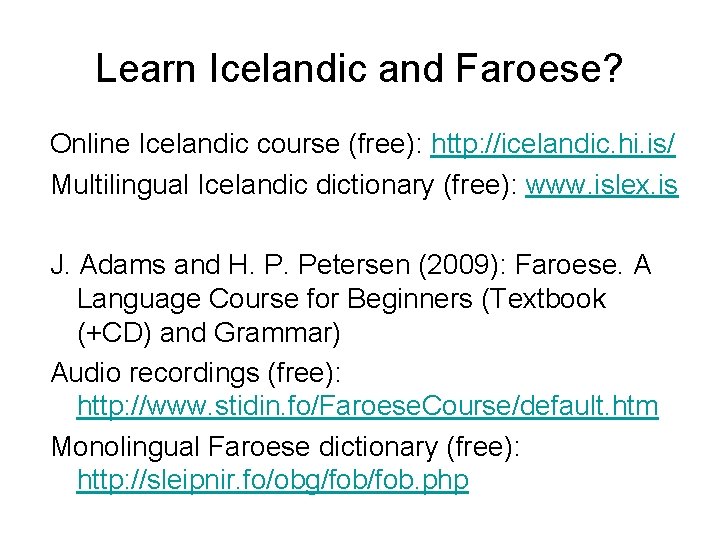 Learn Icelandic and Faroese?

Online Icelandic course (free): http://icelandic.hi.is/
Multilingual Icelandic dictionary (free): www.islex.is

J. Adams and H. P. Petersen (2009): Faroese. A Language Course for Beginners (Textbook (+CD) and Grammar)

Audio recordings (free): http://www.stidin.fo/FaroeseCourse/default.htm

Monolingual Faroese dictionary (free): http://sleipnir.fo/obg/fob/fob.php